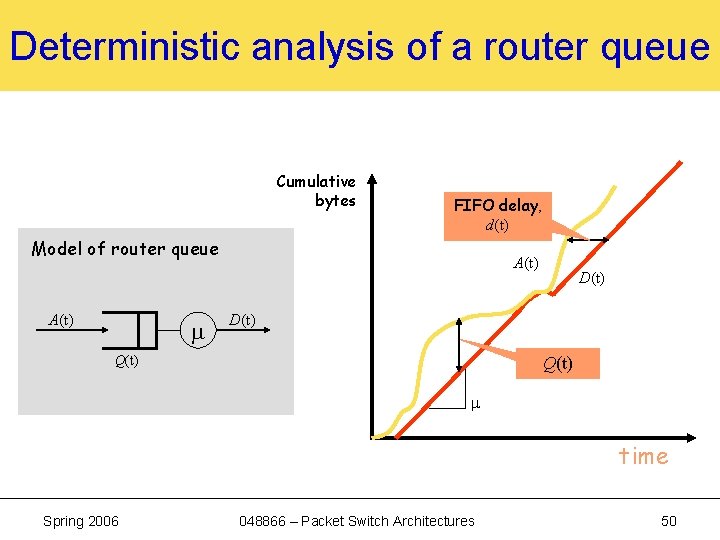 Deterministic analysis of a router queue

Model of router queue

$A(t)$

$Q(t)$

$\mu$

$D(t)$

Cumulative bytes

FIFO delay, $d(t)$

$A(t)$

$D(t)$

$Q(t)$

$\mu$

time

Spring 2006

048866 – Packet Switch Architectures

50